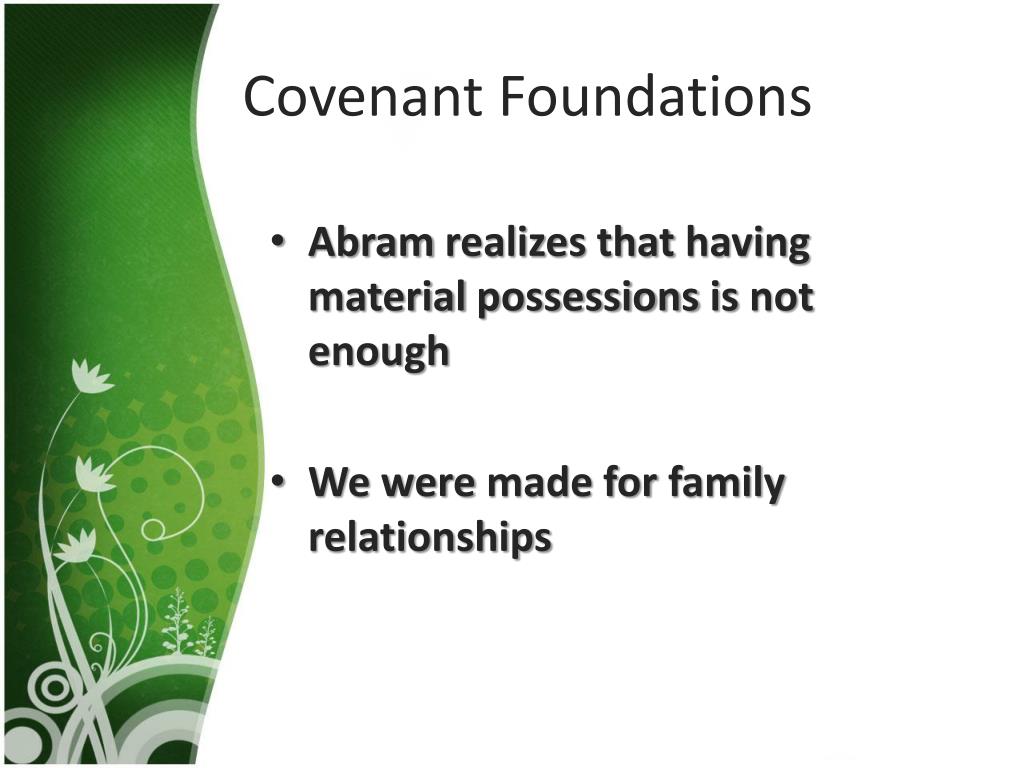 Covenant Foundations

• Abram realizes that having material possessions is not enough

• We were made for family relationships